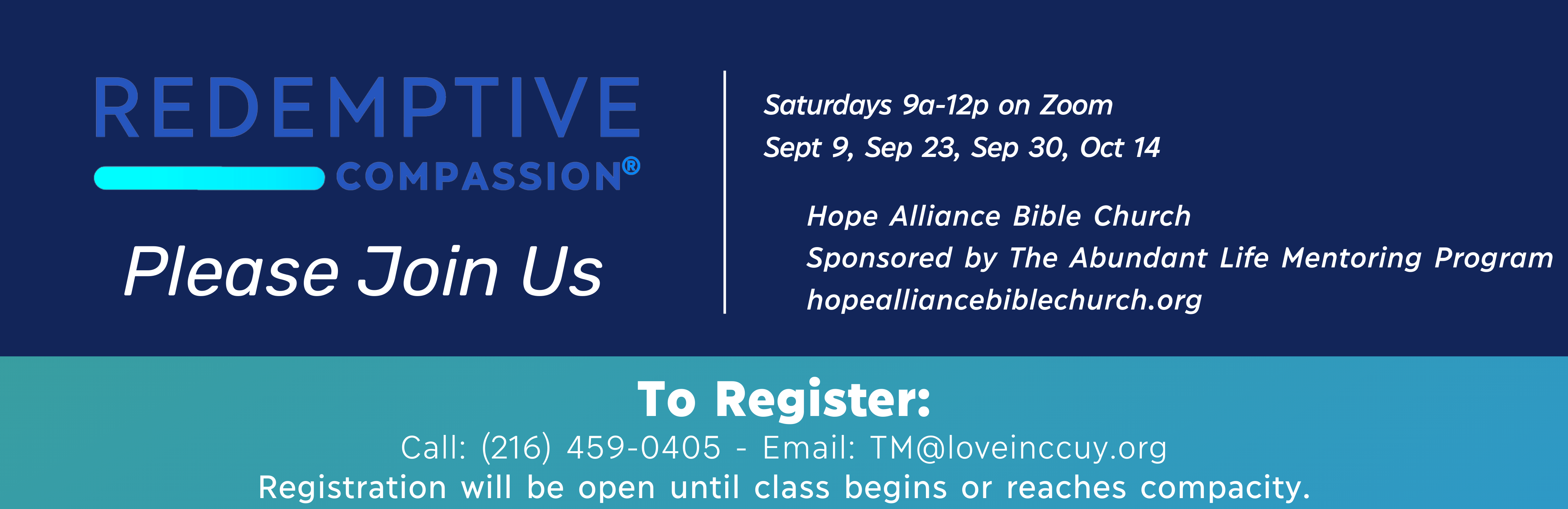 REDEMPTIVE
COMPASSION®

Please Join Us

Saturdays 9a-12p on Zoom
Sept 9, Sep 23, Sep 30, Oct 14

Hope Alliance Bible Church
Sponsored by The Abundant Life Mentoring Program
hopealliancebiblechurch.org

To Register:
Call: (216) 459-0405 - Email: TM@loveinccuy.org
Registration will be open until class begins or reaches compacity.